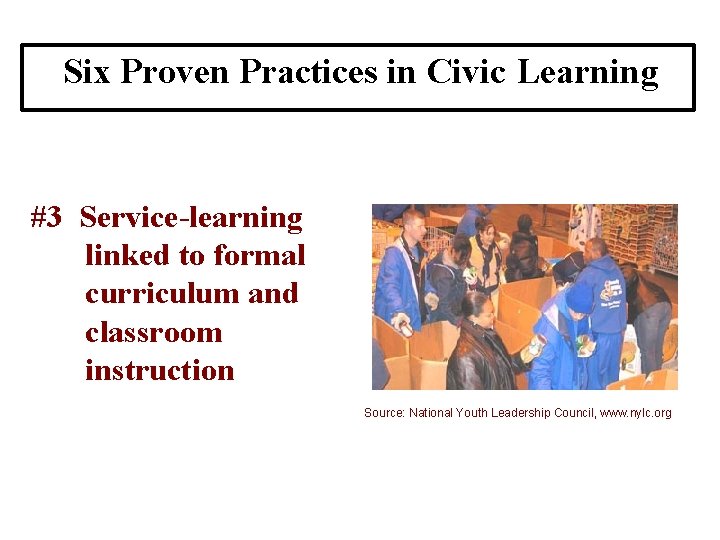 Six Proven Practices in Civic Learning

#3 Service-learning linked to formal curriculum and classroom instruction

Source: National Youth Leadership Council, www.nylc.org